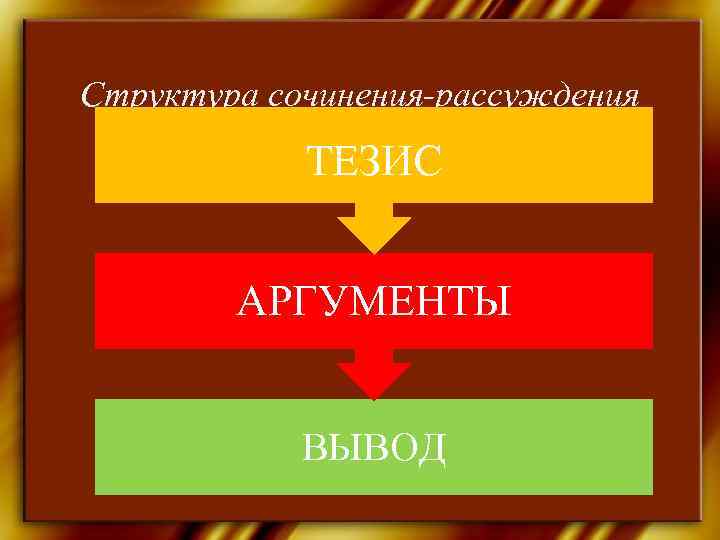 Структура сочинения-рассуждения

ТЕЗИС

АРГУМЕНТЫ

ВЫВОД